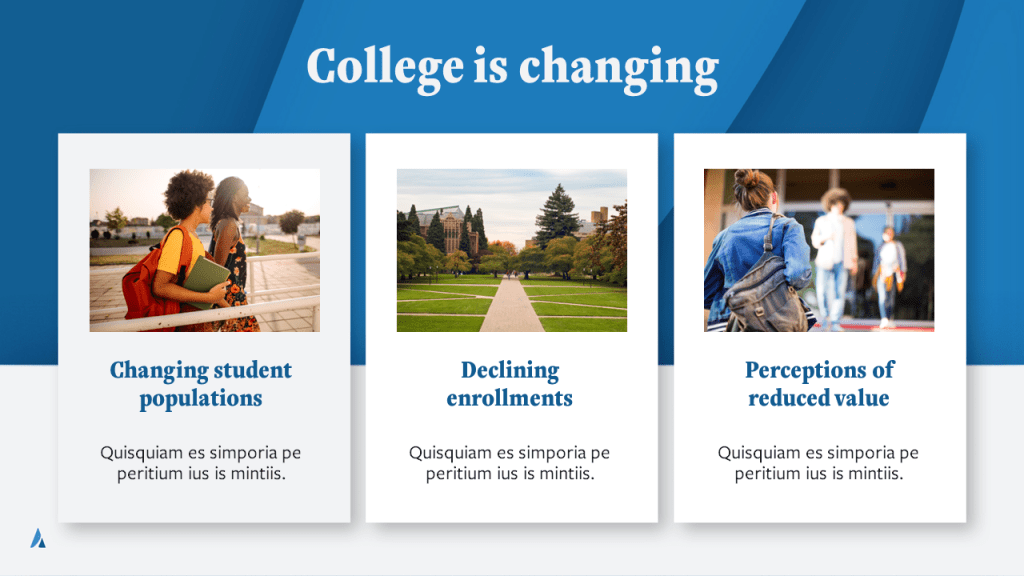 College is changing

Changing student populations

Quisquiam es simporia pe peritium ius is mintiis.

Declining enrollments

Quisquiam es simporia pe peritium ius is mintiis.

Perceptions of reduced value

Quisquiam es simporia pe peritium ius is mintiis.